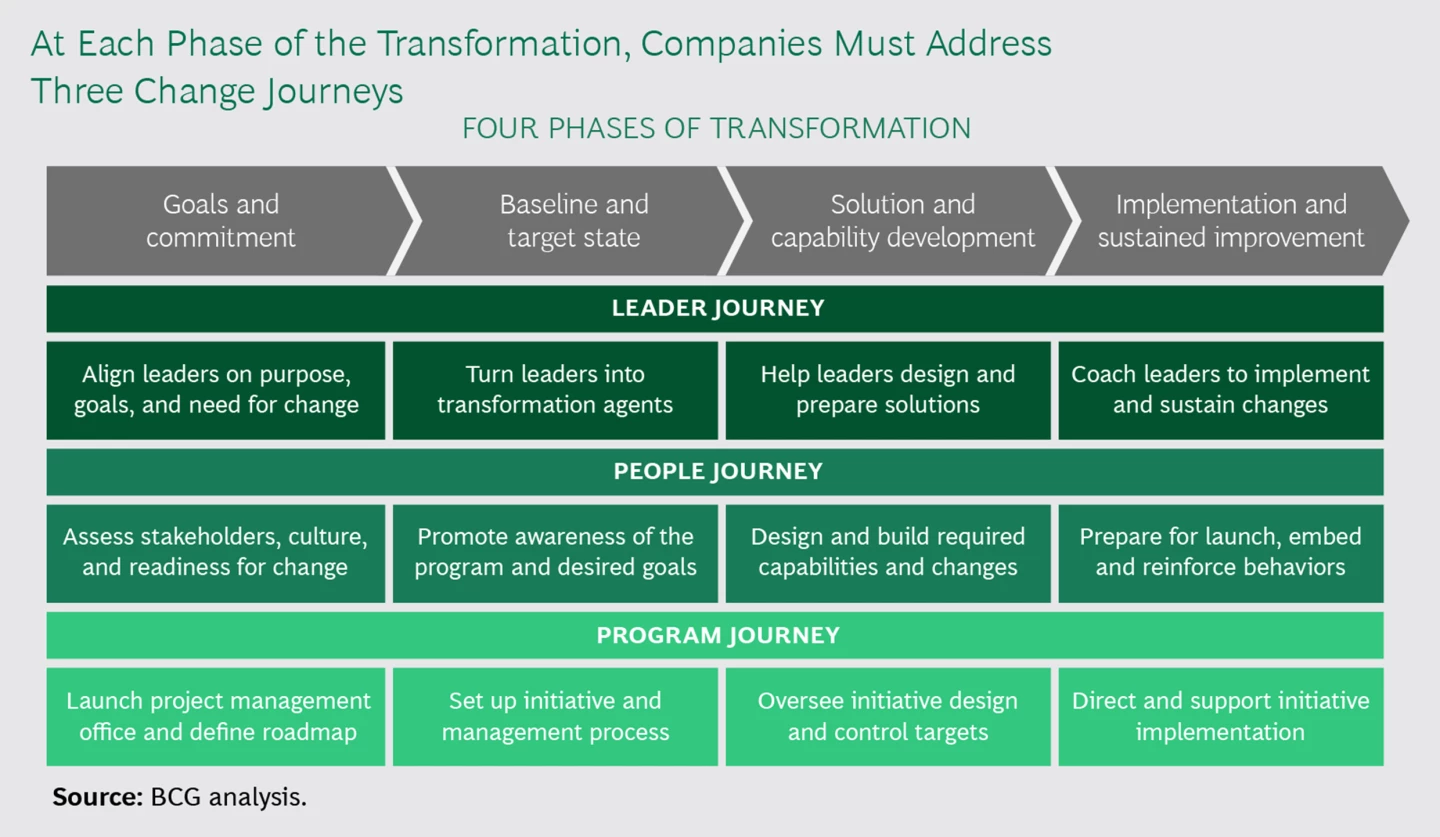 At Each Phase of the Transformation, Companies Must Address Three Change Journeys

FOUR PHASES OF TRANSFORMATION

Goals and commitment

Baseline and target state

Solution and capability development

Implementation and sustained improvement

LEADER JOURNEY

Align leaders on purpose, goals, and need for change

Turn leaders into transformation agents

Help leaders design and prepare solutions

Coach leaders to implement and sustain changes

PEOPLE JOURNEY

Assess stakeholders, culture, and readiness for change

Promote awareness of the program and desired goals

Design and build required capabilities and changes

Prepare for launch, embed and reinforce behaviors

PROGRAM JOURNEY

Launch project management office and define roadmap

Set up initiative and management process

Oversee initiative design and control targets

Direct and support initiative implementation

Source: BCG analysis.